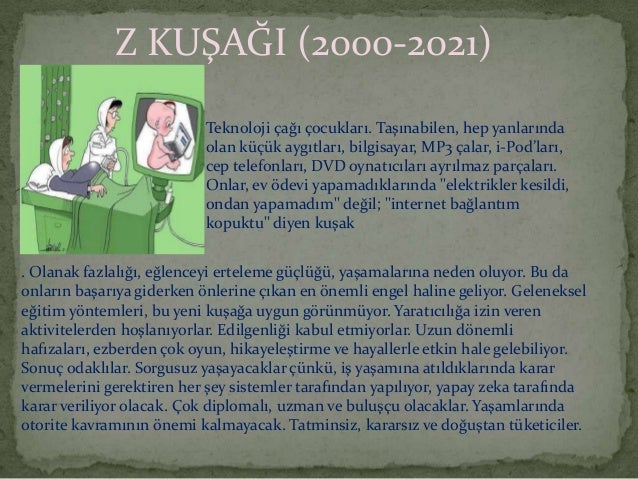 Z KUŞAĞI (2000-2021)

Teknoloji çağı çocukları. Taşınabilen, hep yanlarında olan küçük aygıtları, bilgisayar, MP3 çalar, i-Pod'ları, cep telefonları, DVD oynatıcıları ayrılmaz parçaları. Onlar, ev ödevi yapamadıklarında "elektrikler kesildi, ondan yapamadım" değil; "internet bağlantım kopuktu" diyen kuşak

. Olanak fazlalığı, eğlenceyi erteleme güçlüğü, yaşamalarına neden oluyor. Bu da onların başarıya giderken önlerine çıkan en önemli engel haline geliyor. Geleneksel eğitim yöntemleri, bu yeni kuşağa uygun görünmüyor. Yaratıcılığa izin veren aktivitelerden hoşlanıyorlar. Edilgenliği kabul etmiyorlar. Uzun dönemli hafızaları, ezberden çok oyun, hikayeleştirme ve hayallerle etkin hale gelebiliyor. Sonuç odaklılar. Sorgusuz yaşayacaklar çünkü, iş yaşamına atıldıklarında karar vermelerini gerektiren her şey sistemler tarafından yapılıyor, yapay zeka tarafında karar veriliyor olacak. Çok diplomalı, uzman ve buluşçu olacaklar. Yaşamlarında otorite kavramının önemi kalmayacak. Tatminsiz, kararsız ve doğuştan tüketiciler.